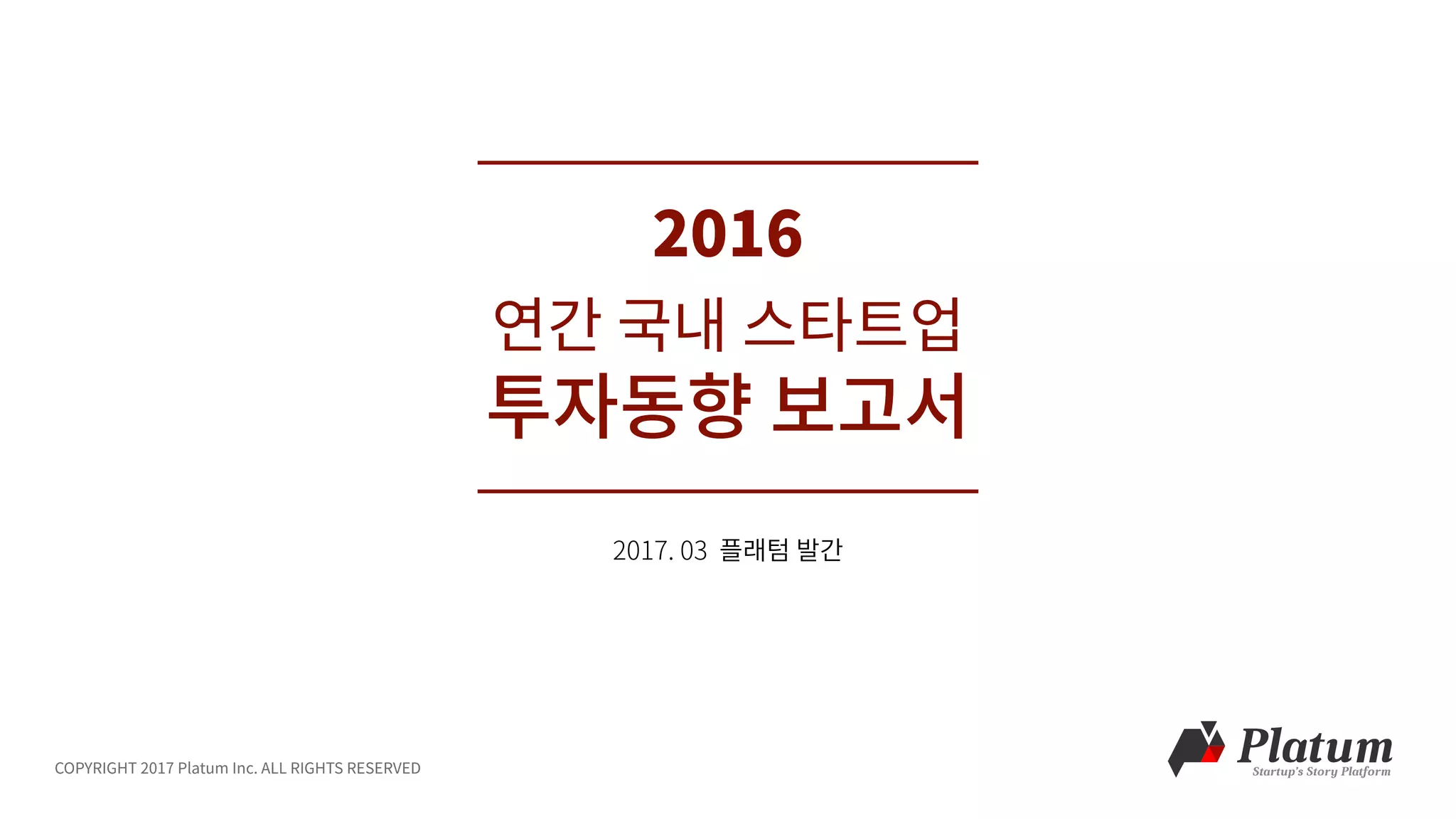 2016

연간 국내 스타트업
투자동향 보고서

2017. 03 플래텀 발간

COPYRIGHT 2017 Platum Inc. ALL RIGHTS RESERVED

Platum
Startup's Story Platform